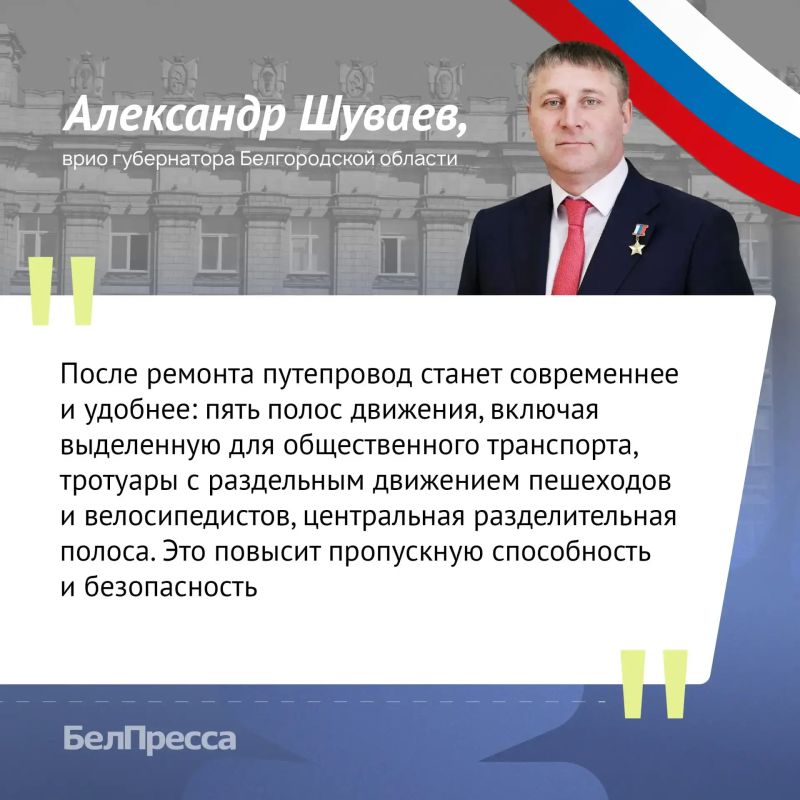 Александр Шуваев,
врио губернатора Белгородской области

"

После ремонта путепровод станет современнее и удобнее: пять полос движения, включая выделенную для общественного транспорта, тротуары с раздельным движением пешеходов и велосипедистов, центральная разделительная полоса. Это повысит пропускную способность и безопасность

"

БелПресса